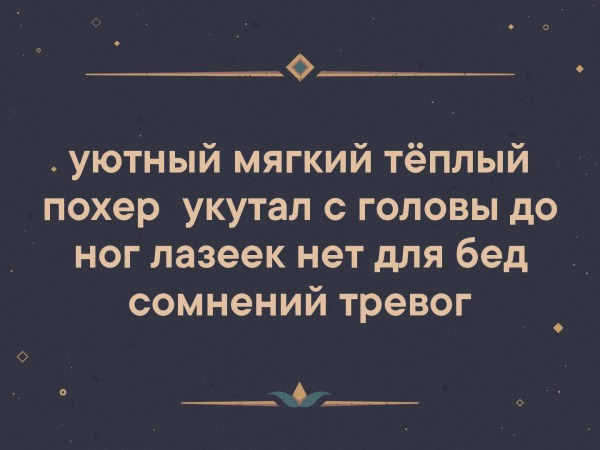 уютный мягкий тёплый похер укутал с головы до ног лазеек нет для бед сомнений тревог